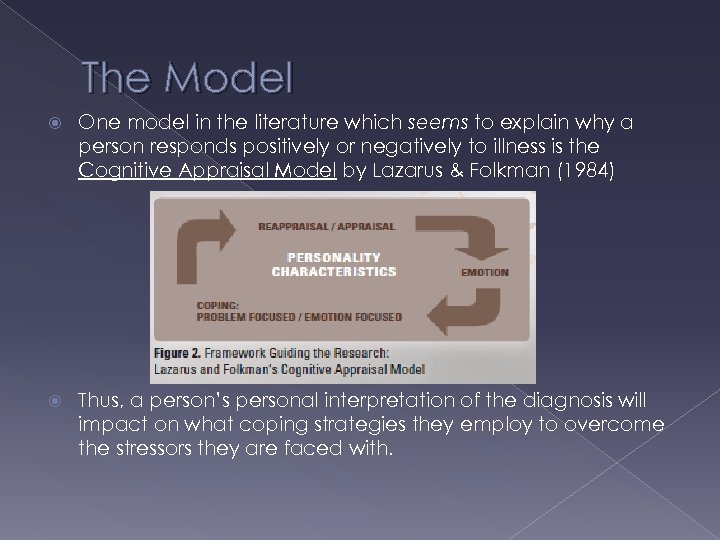 The Model

One model in the literature which seems to explain why a person responds positively or negatively to illness is the Cognitive Appraisal Model by Lazarus & Folkman (1984)

REAPPRAISAL / APPRAISAL

PERSONALITY CHARACTERISTICS

EMOTION

COPING:
PROBLEM FOCUSED / EMOTION FOCUSED

Figure 2. Framework Guiding the Research:
Lazarus and Folkman's Cognitive Appraisal Model

Thus, a person's personal interpretation of the diagnosis will impact on what coping strategies they employ to overcome the stressors they are faced with.